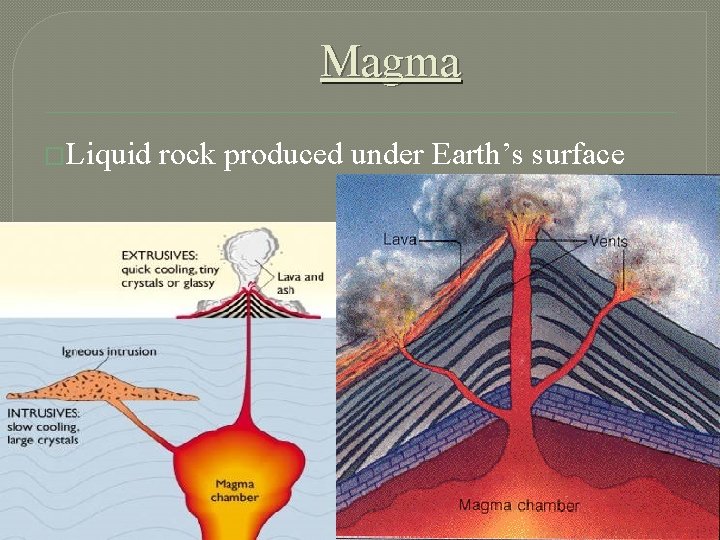 Magma

Liquid rock produced under Earth’s surface

EXTRUSIVES: quick cooling, tiny crystals or glassy

Lava and ash

Igneous intrusion

INTRUSIVES: slow cooling, large crystals

Magma chamber

Lava

Vents

Magma chamber